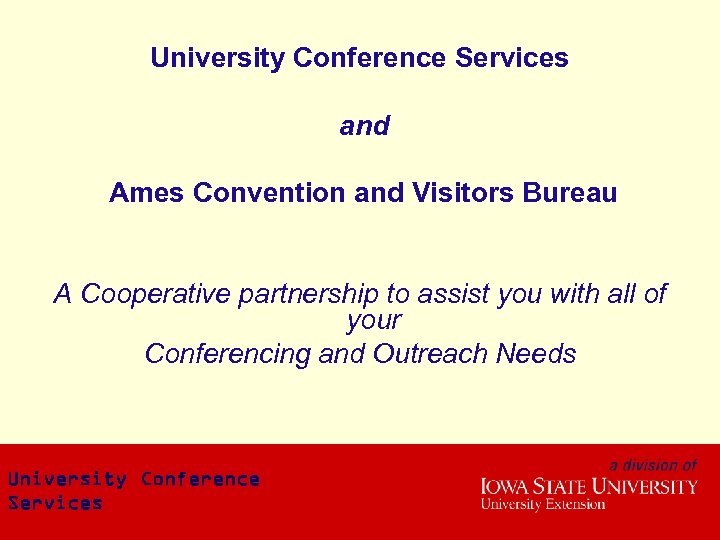 University Conference Services

and

Ames Convention and Visitors Bureau

A Cooperative partnership to assist you with all of your
Conferencing and Outreach Needs

University Conference Services

a division of
IOWA STATE UNIVERSITY
University Extension